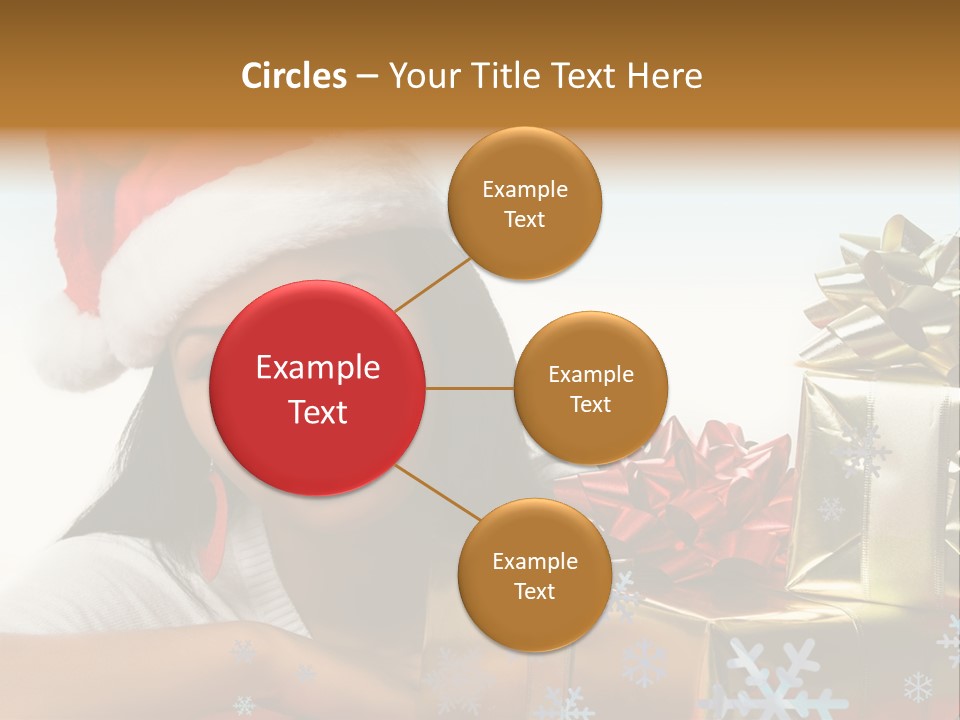 Circles – Your Title Text Here

Example Text

Example Text

Example Text

Example Text